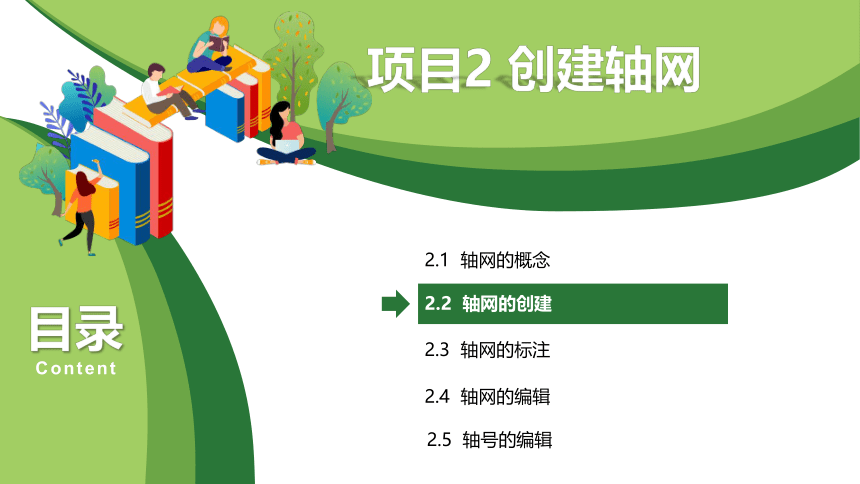 项目2 创建轴网

目录
Content

2.1 轴网的概念

2.2 轴网的创建

2.3 轴网的标注

2.4 轴网的编辑

2.5 轴号的编辑